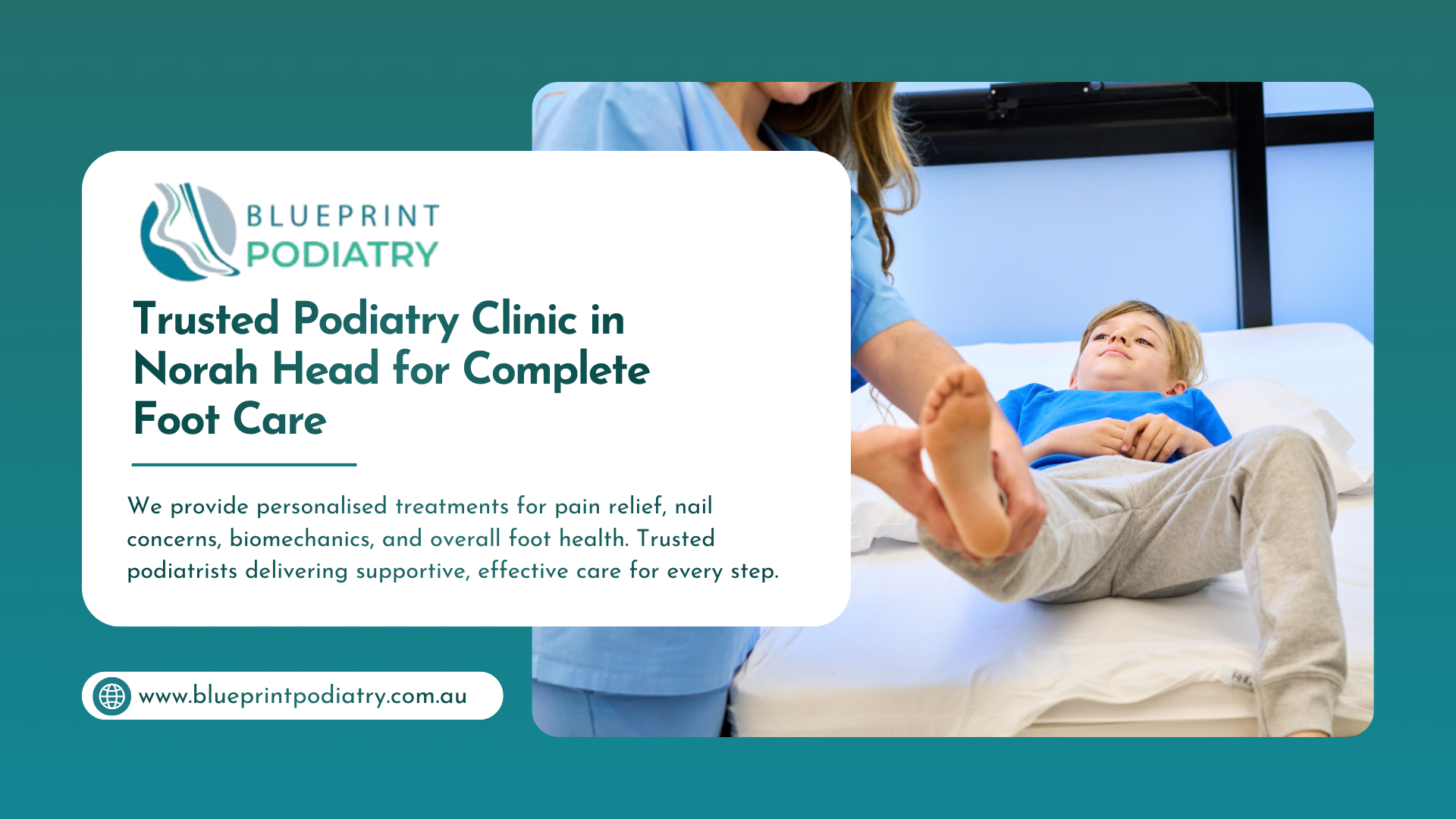 BLUEPRINT
PODIATRY

Trusted Podiatry Clinic in Norah Head for Complete Foot Care

We provide personalised treatments for pain relief, nail concerns, biomechanics, and overall foot health. Trusted podiatrists delivering supportive, effective care for every step.

www.blueprintpodiatry.com.au